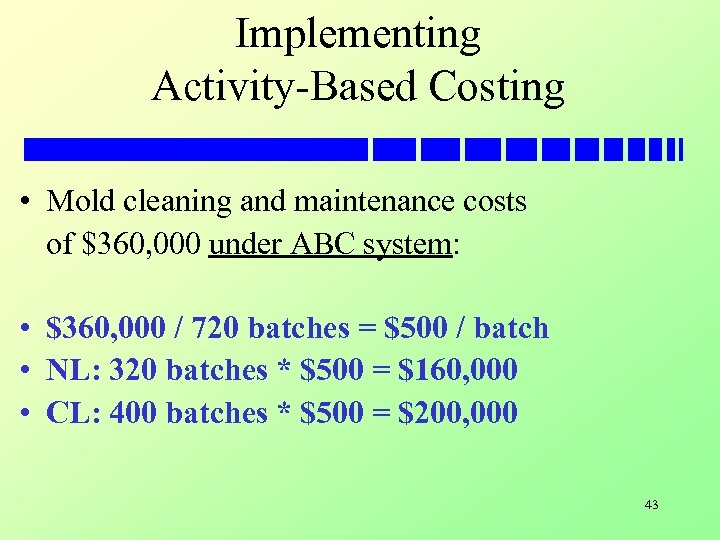 Implementing Activity-Based Costing

• Mold cleaning and maintenance costs of \$360,000 under ABC system:

• \$360,000 / 720 batches = \$500 / batch
• NL: 320 batches * \$500 = \$160,000
• CL: 400 batches * \$500 = \$200,000

43